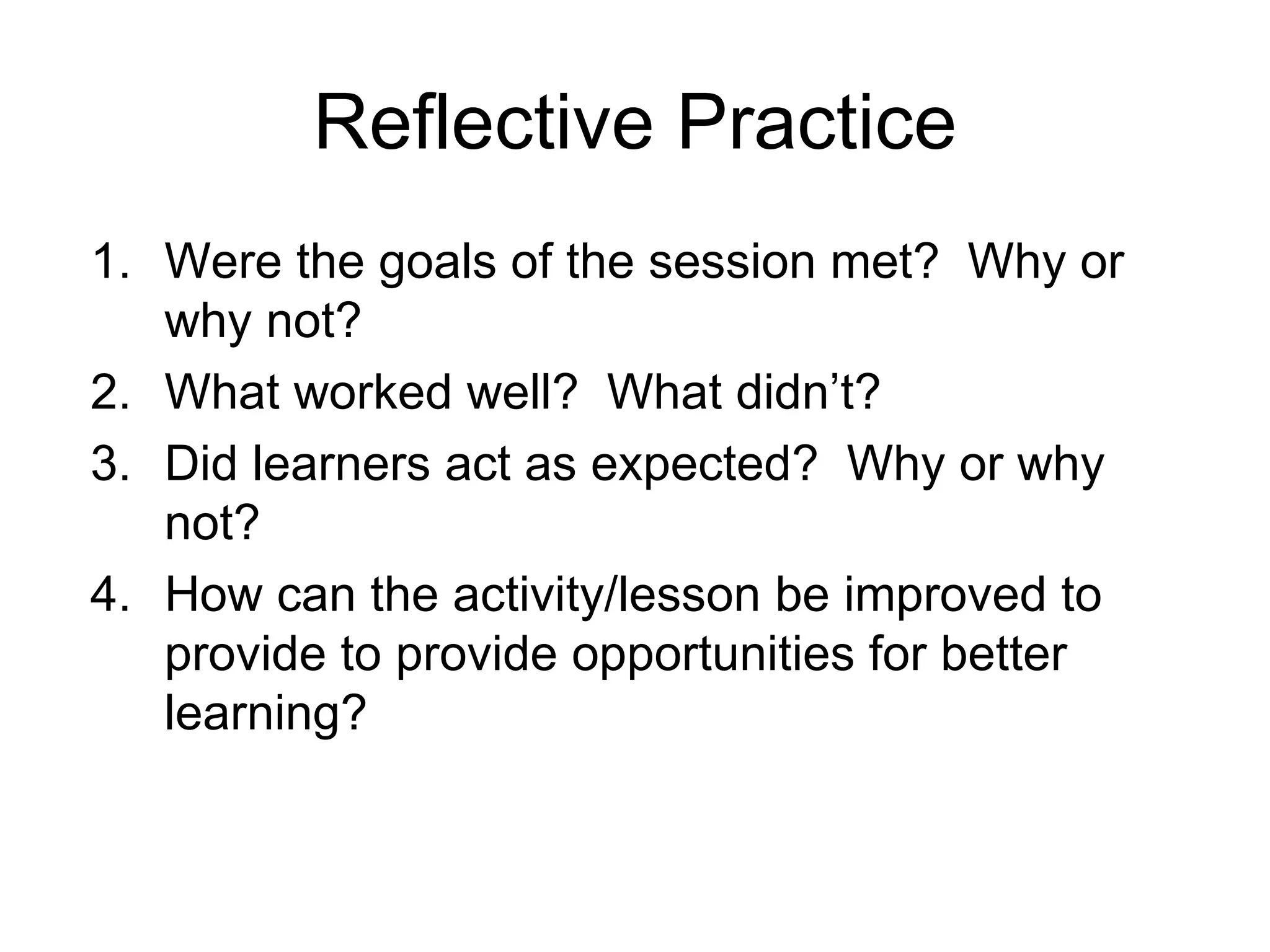 Reflective Practice

1. Were the goals of the session met?  Why or why not?
2. What worked well?  What didn’t?
3. Did learners act as expected?  Why or why not?
4. How can the activity/lesson be improved to provide to provide opportunities for better learning?